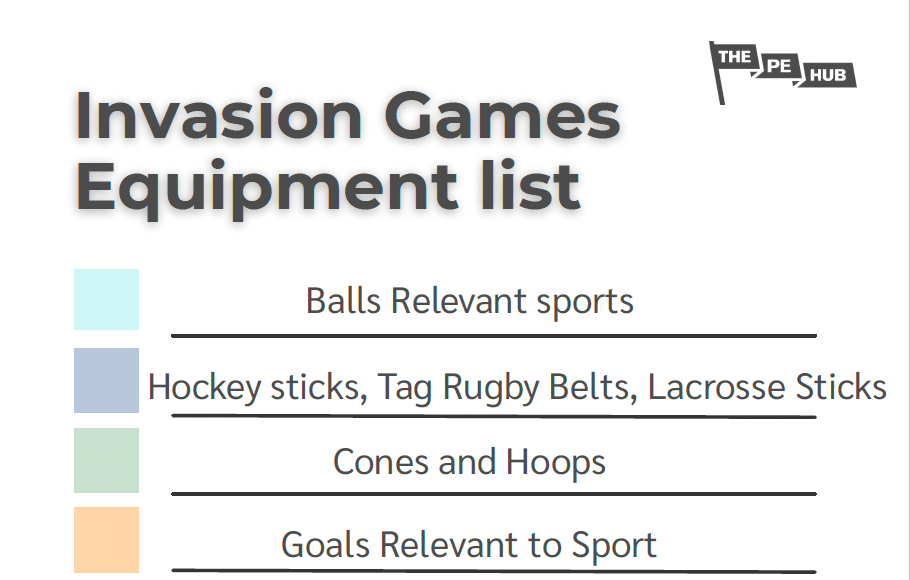 THE PE HUB

Invasion Games Equipment list

Balls Relevant sports

Hockey sticks, Tag Rugby Belts, Lacrosse Sticks

Cones and Hoops

Goals Relevant to Sport